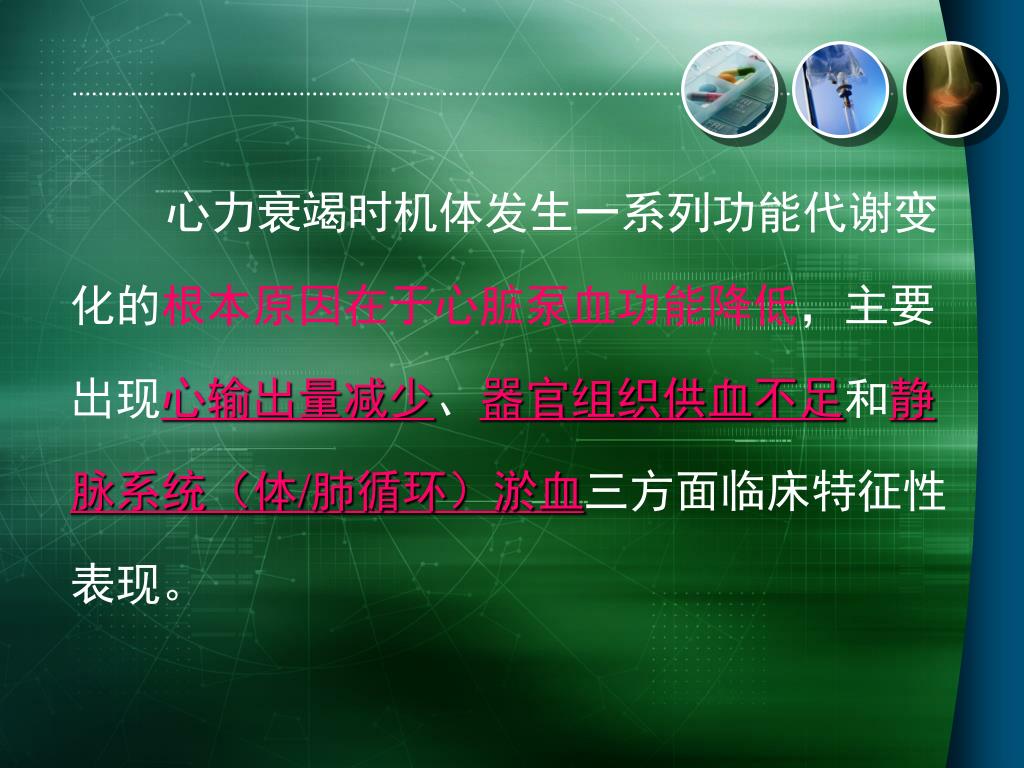 心力衰竭时机体发生一系列功能代谢变化的根本原因在于心脏泵血功能降低，主要出现心输出量减少、器官组织供血不足和静脉系统（体/肺循环）淤血三方面临床特征性表现。